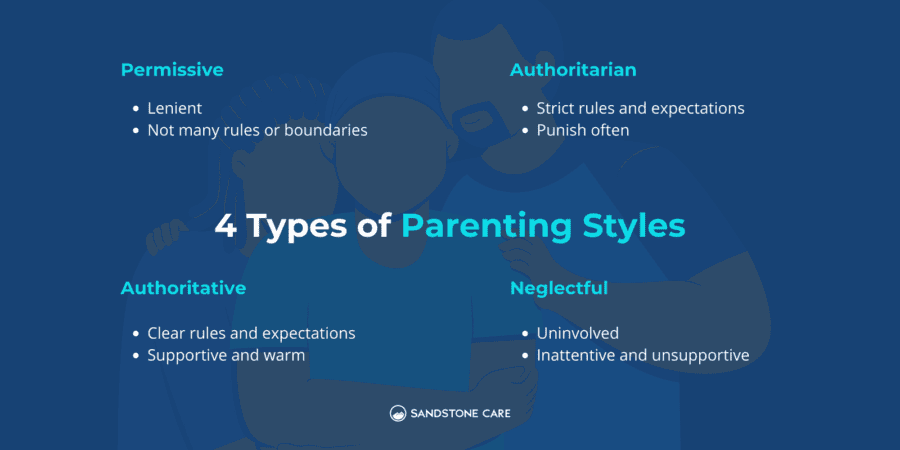 Permissive

- Lenient
- Not many rules or boundaries

Authoritarian

- Strict rules and expectations
- Punish often

4 Types of Parenting Styles

Authoritative

- Clear rules and expectations
- Supportive and warm

Neglectful

- Uninvolved
- Inattentive and unsupportive

SANDSTONE CARE